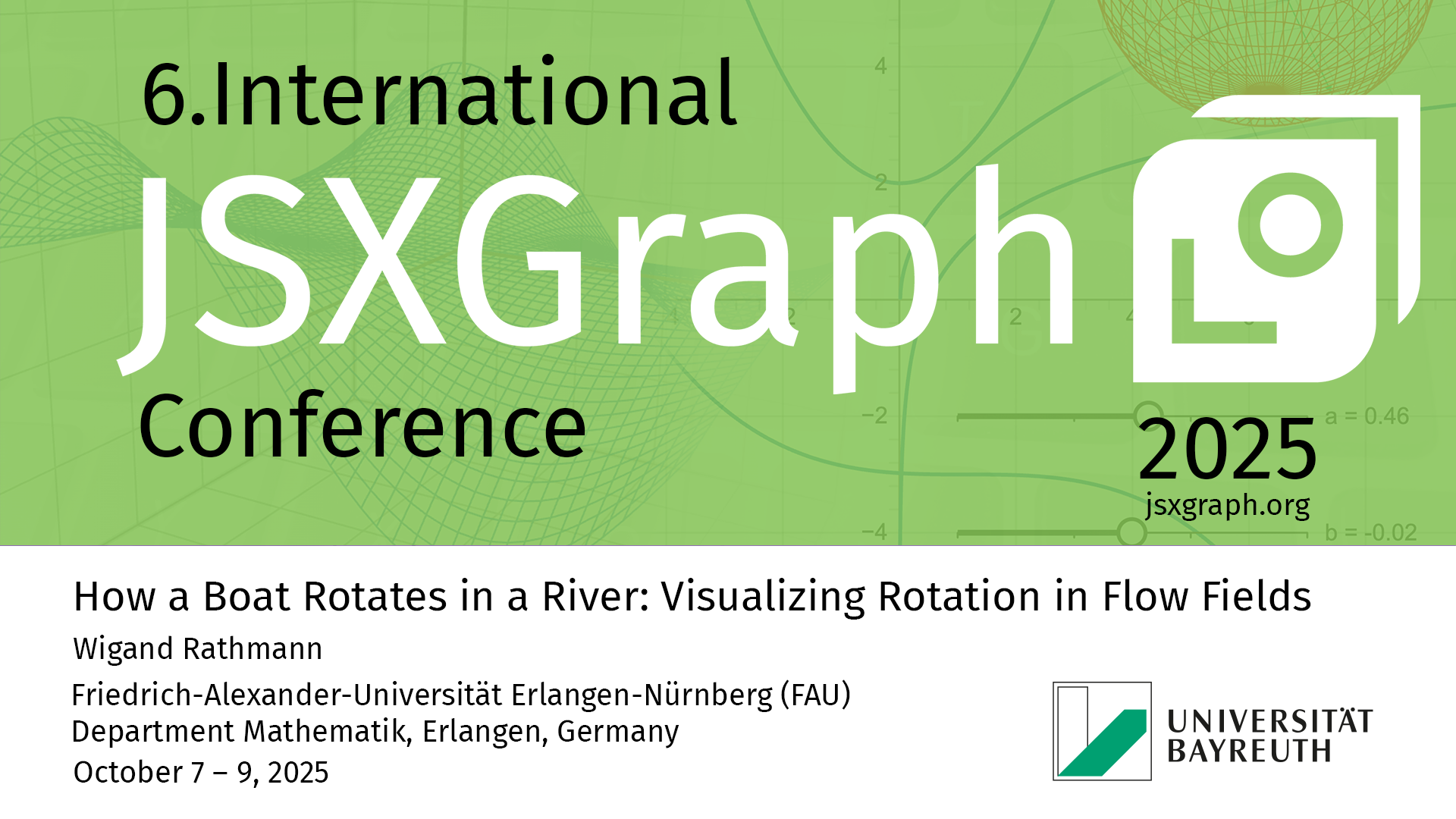 6.International
JSXGraph
Conference

2025
jsxgraph.org

4
2
2
−2
−4
a = 0.46
b = -0.02

How a Boat Rotates in a River: Visualizing Rotation in Flow Fields

Wigand Rathmann

Friedrich-Alexander-Universität Erlangen-Nürnberg (FAU)
Department Mathematik, Erlangen, Germany

October 7 – 9, 2025

UNIVERSITÄT
BAYREUTH